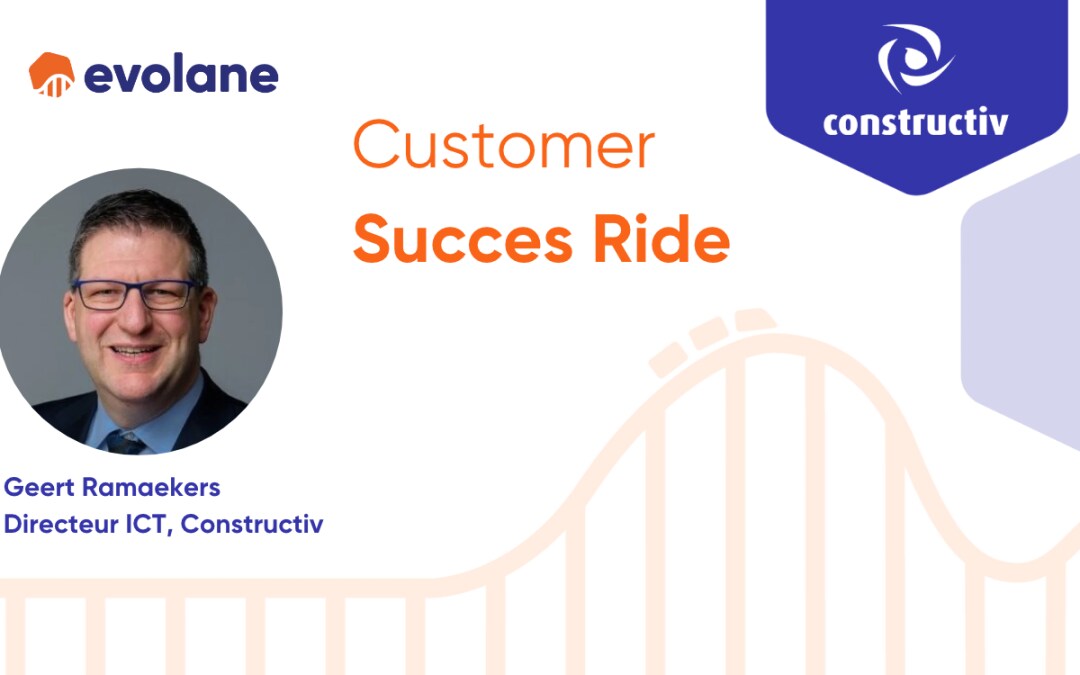 evolane

constructiv

Customer
Succes Ride

Geert Ramaekers
Directeur ICT, Constructiv